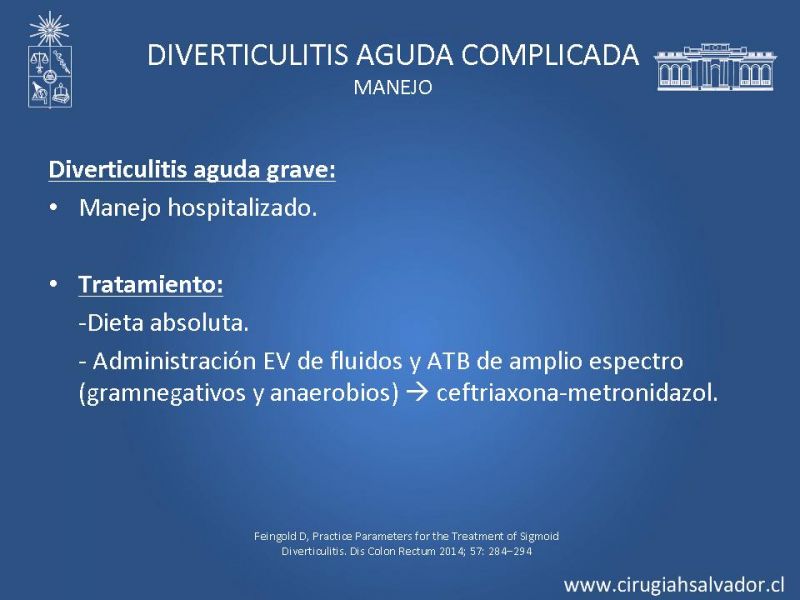 DIVERTICULITIS AGUDA COMPLICADA
MANEJO

Diverticulitis aguda grave:

• Manejo hospitalizado.

• Tratamiento:
-Dieta absoluta.
- Administración EV de fluidos y ATB de amplio espectro (gramnegativos y anaerobios) → ceftriaxona-metronidazol.

Feingold D, Practice Parameters for the Treatment of Sigmoid Diverticulitis. Dis Colon Rectum 2014; 57: 284–294

www.cirugiahsalvador.cl